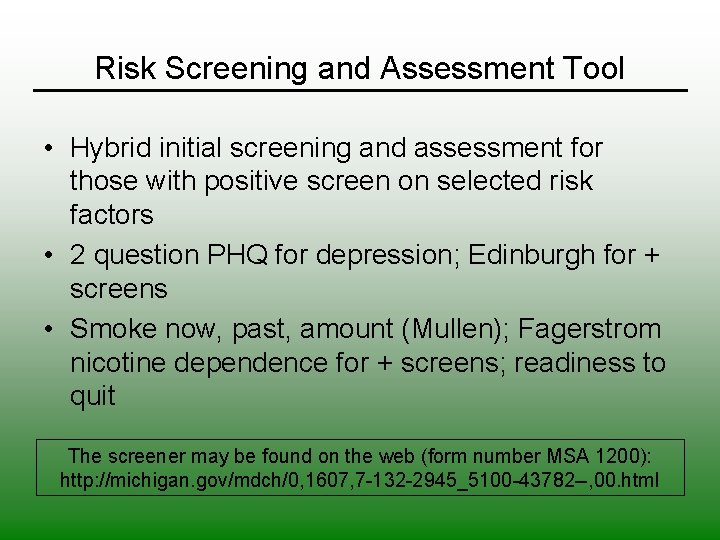 Risk Screening and Assessment Tool

• Hybrid initial screening and assessment for those with positive screen on selected risk factors

• 2 question PHQ for depression; Edinburgh for + screens

• Smoke now, past, amount (Mullen); Fagerstrom nicotine dependence for + screens; readiness to quit

The screener may be found on the web (form number MSA 1200): http://michigan.gov/mdch/0,1607,7-132-2945_5100-43782--,00.html